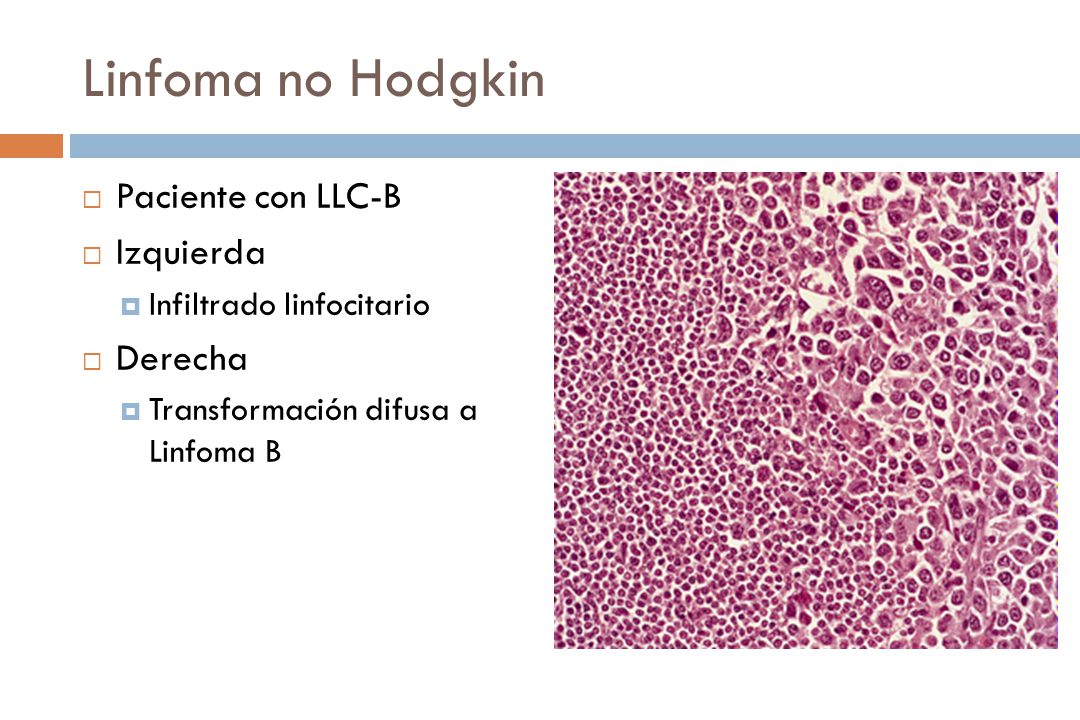 Linfoma no Hodgkin

Paciente con LLC-B

Izquierda

Infiltrado linfocitario

Derecha

Transformación difusa a Linfoma B